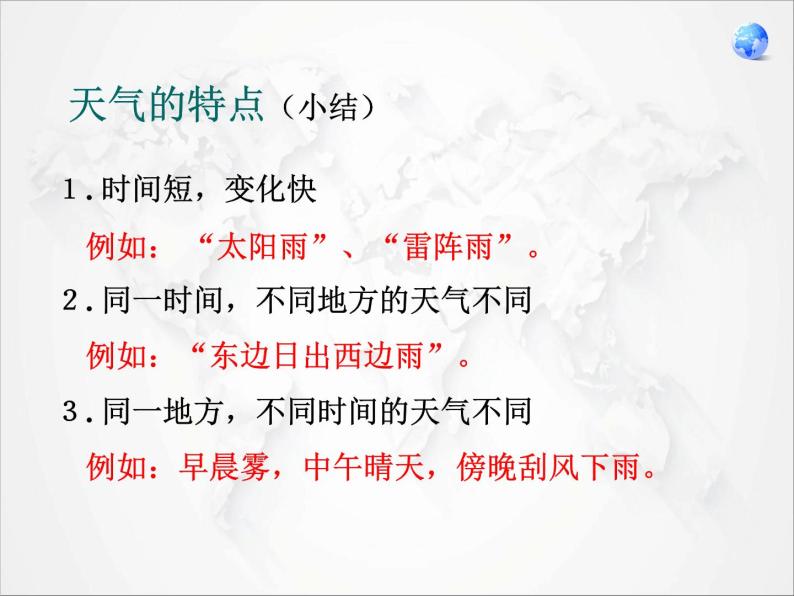 天气的特点（小结）

1.时间短，变化快

例如：“太阳雨”、“雷阵雨”。

2.同一时间，不同地方的天气不同

例如：“东边日出西边雨”。

3.同一地方，不同时间的天气不同

例如：早晨雾，中午晴天，傍晚刮风下雨。